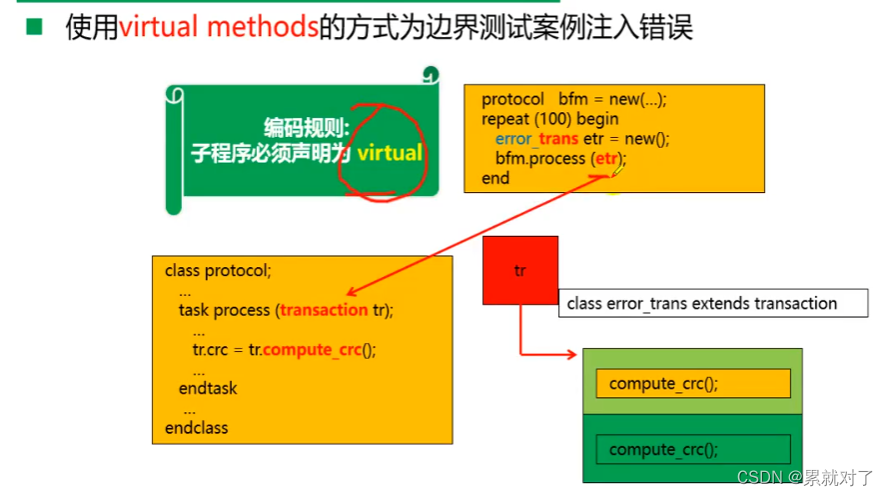 ■ 使用virtual methods的方式为边界测试案例注入错误

编码规则:
子程序必须声明为 virtual

protocol bfm = new(...);
repeat (100) begin
error_trans etr = new();
bfm.process (etr);
end

class protocol;
...
task process (transaction tr);
...
tr.crc = tr.compute_crc();
...
endtask
...
endclass

tr

class error_trans extends transaction

compute_crc();

compute_crc();

CSDN @累就对了